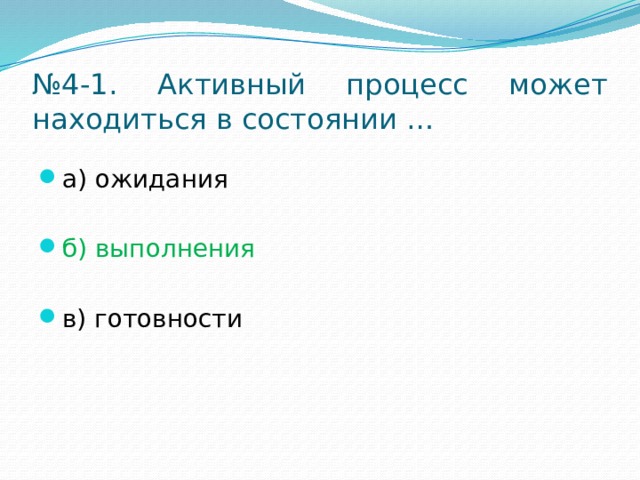 №4-1. Активный процесс может находиться в состоянии …

а) ожидания

б) выполнения

в) готовности